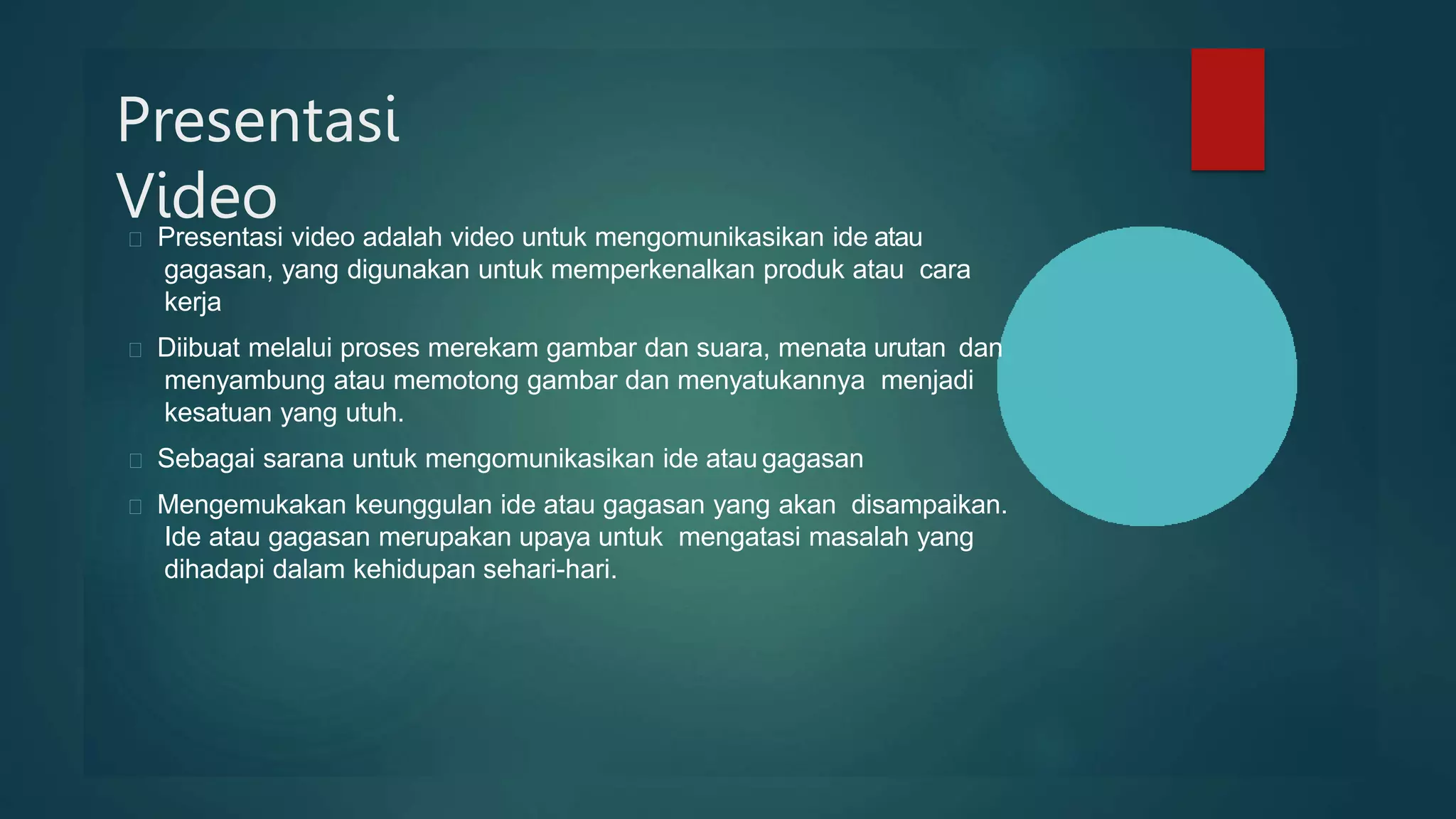 Presentasi Video

Presentasi video adalah video untuk mengomunikasikan ide atau gagasan, yang digunakan untuk memperkenalkan produk atau cara kerja

Diibuat melalui proses merekam gambar dan suara, menata urutan dan menyambung atau memotong gambar dan menyatukannya menjadi kesatuan yang utuh.

Sebagai sarana untuk mengomunikasikan ide atau gagasan

Mengemukakan keunggulan ide atau gagasan yang akan disampaikan. Ide atau gagasan merupakan upaya untuk mengatasi masalah yang dihadapi dalam kehidupan sehari-hari.